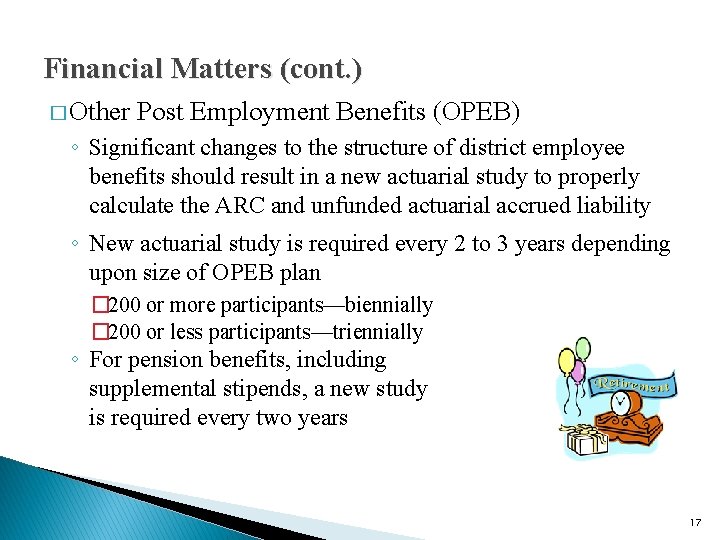 Financial Matters (cont.)

□ Other Post Employment Benefits (OPEB)

◦ Significant changes to the structure of district employee benefits should result in a new actuarial study to properly calculate the ARC and unfunded actuarial accrued liability

◦ New actuarial study is required every 2 to 3 years depending upon size of OPEB plan

□ 200 or more participants—biennially

□ 200 or less participants—triennially

◦ For pension benefits, including supplemental stipends, a new study is required every two years

Retirement

17